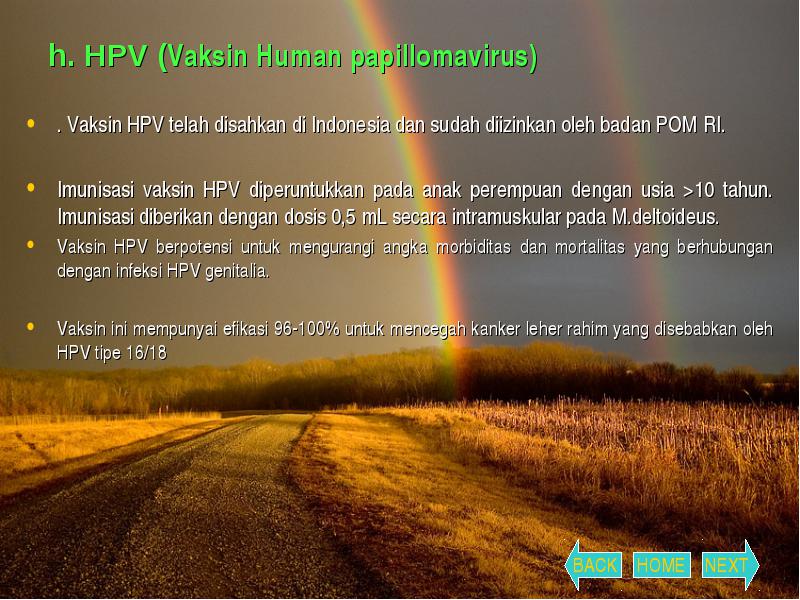 h. HPV (Vaksin Human papillomavirus)

• . Vaksin HPV telah disahkan di Indonesia dan sudah diizinkan oleh badan POM RI.

• Imunisasi vaksin HPV diperuntukkan pada anak perempuan dengan usia >10 tahun. Imunisasi diberikan dengan dosis 0,5 mL secara intramuskular pada M.deltoideus.

• Vaksin HPV berpotensi untuk mengurangi angka morbiditas dan mortalitas yang berhubungan dengan infeksi HPV genitalia.

• Vaksin ini mempunyai efikasi 96-100% untuk mencegah kanker leher rahim yang disebabkan oleh HPV tipe 16/18

BACK HOME NEXT